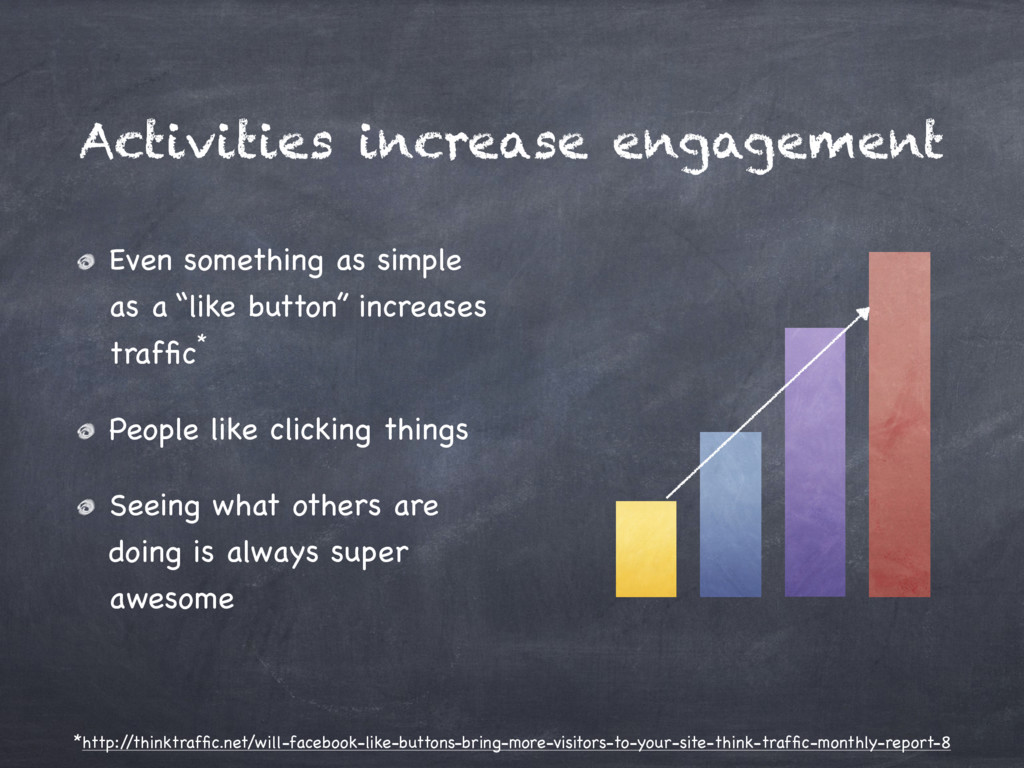 Activities increase engagement

Even something as simple as a “like button” increases traffic*

People like clicking things

Seeing what others are doing is always super awesome

*http://thinktraffic.net/will-facebook-like-buttons-bring-more-visitors-to-your-site-think-traffic-monthly-report-8